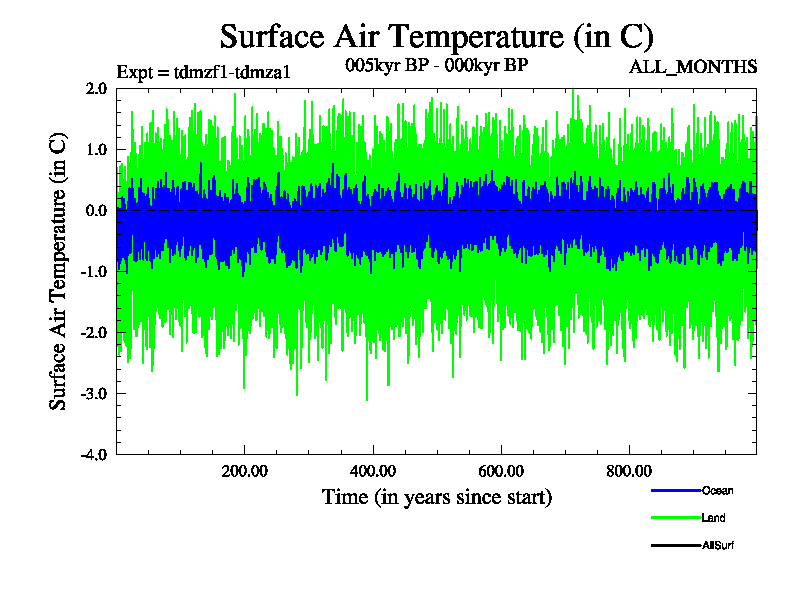 Surface Air Temperature (in C)

Expt = tdmzf1-tdmza1

005kyr BP - 000kyr BP

ALL_MONTHS

Surface Air Temperature (in C)

2.0
1.0
0.0
-1.0
-2.0
-3.0
-4.0

200.00
400.00
600.00
800.00

Time (in years since start)

Ocean
Land
AllSurf